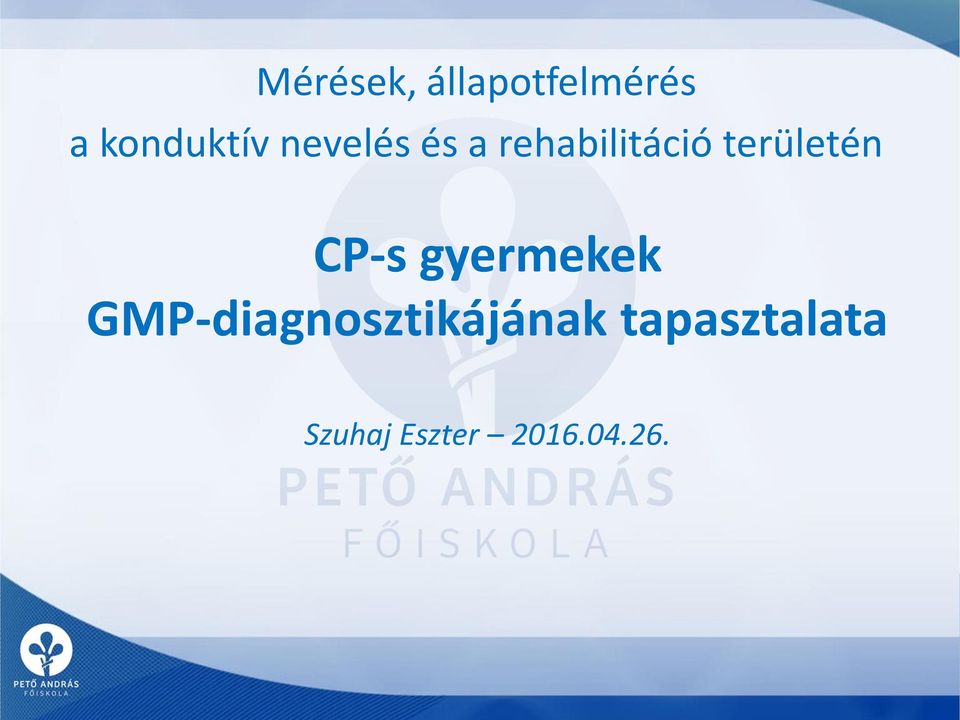 Mérések, állapotfelmérés
a konduktív nevelés és a rehabilitáció területén

CP-s gyermekek
GMP-diagnosztikájának tapasztalata

Szuhaj Eszter – 2016.04.26.

PETŐ ANDRÁS
FŐISKOLA

PETŐ ANDRÁS
FŐISKOLA